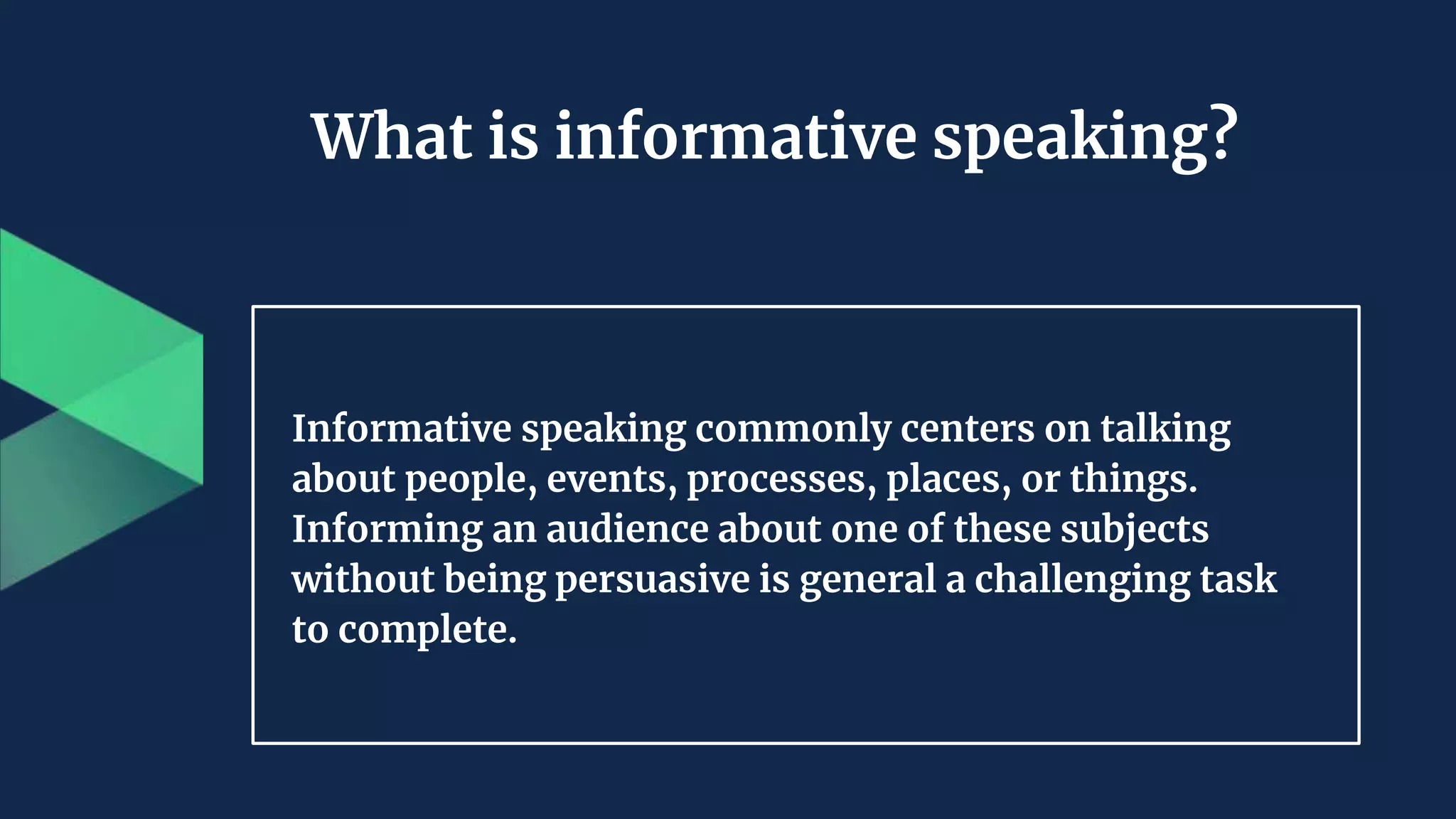 What is informative speaking?

Informative speaking commonly centers on talking about people, events, processes, places, or things. Informing an audience about one of these subjects without being persuasive is general a challenging task to complete.